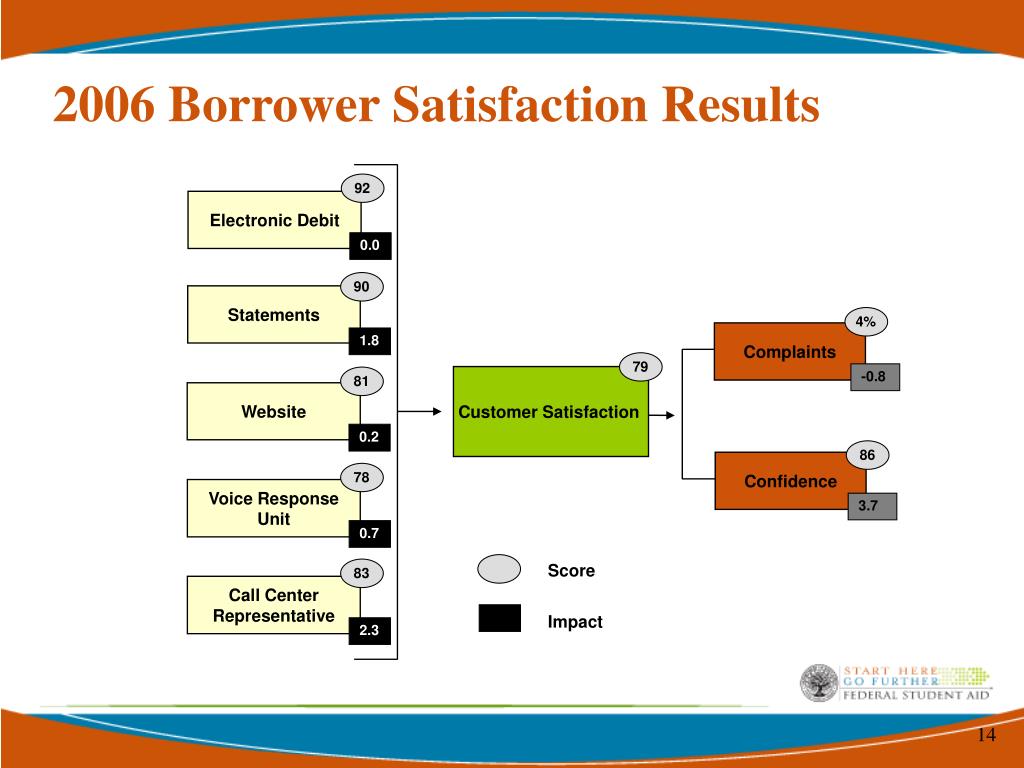 2006 Borrower Satisfaction Results

92
Electronic Debit
0.0

90
Statements
1.8

81
Website
0.2

78
Voice Response Unit
0.7

83
Call Center Representative
2.3

79
Customer Satisfaction

4%
Complaints
-0.8

86
Confidence
3.7

Score

Impact

START HERE
GO FURTHER
FEDERAL STUDENT AID

14